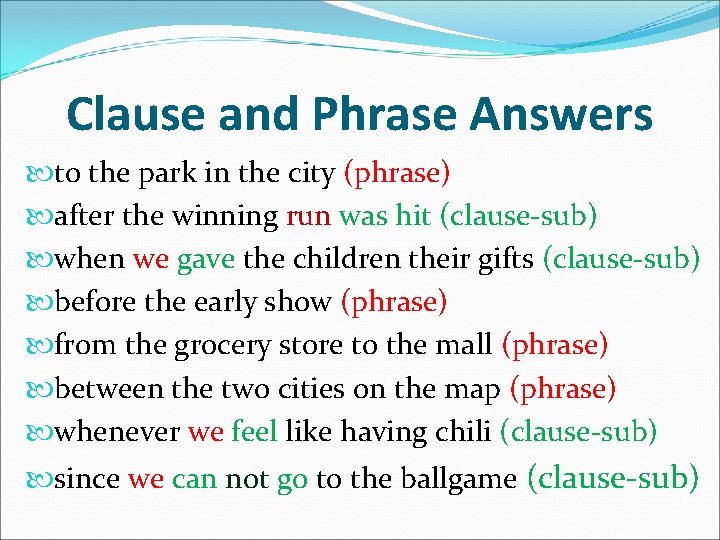 Clause and Phrase Answers

to the park in the city (phrase)

after the winning run was hit (clause-sub)

when we gave the children their gifts (clause-sub)

before the early show (phrase)

from the grocery store to the mall (phrase)

between the two cities on the map (phrase)

whenever we feel like having chili (clause-sub)

since we can not go to the ballgame (clause-sub)